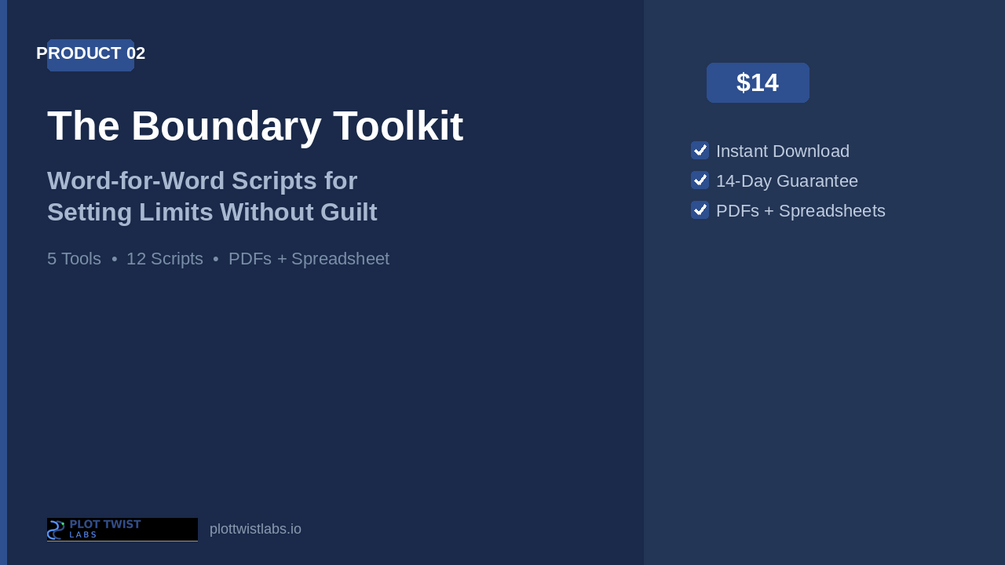 PRODUCT 02

The Boundary Toolkit

Word-for-Word Scripts for Setting Limits Without Guilt

5 Tools • 12 Scripts • PDFs + Spreadsheet

PLOT TWIST LABS

plottwistlabs.io

$14

Instant Download

14-Day Guarantee

PDFs + Spreadsheets